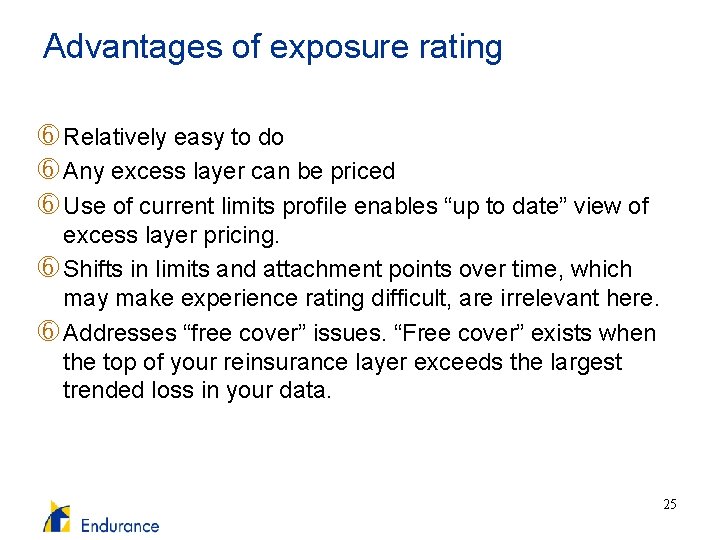 Advantages of exposure rating

⑥ Relatively easy to do
⑥ Any excess layer can be priced
⑥ Use of current limits profile enables “up to date” view of excess layer pricing.
⑥ Shifts in limits and attachment points over time, which may make experience rating difficult, are irrelevant here.
⑥ Addresses “free cover” issues. “Free cover” exists when the top of your reinsurance layer exceeds the largest trended loss in your data.

25

Endurance